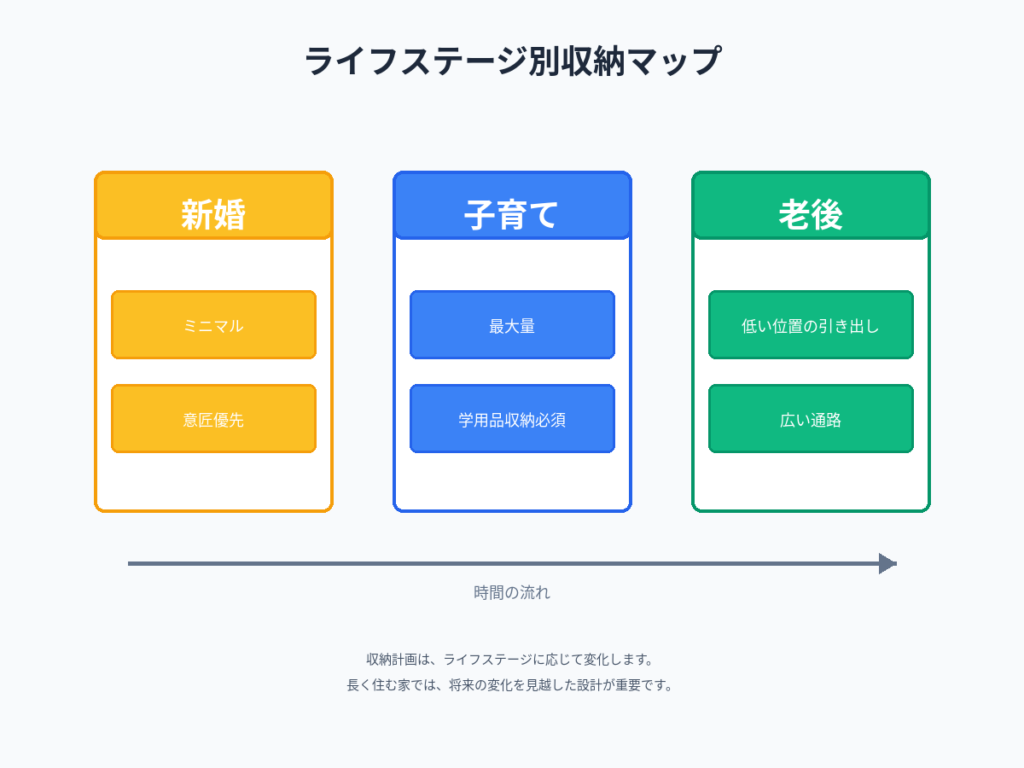 ライフステージ別収納マップ

新婚

ミニマル

意匠優先

子育て

最大量

学用品収納必須

老後

低い位置の引き出し

広い通路

時間の流れ

収納計画は、ライフステージに応じて変化します。
長く住む家では、将来の変化を見越した設計が重要です。